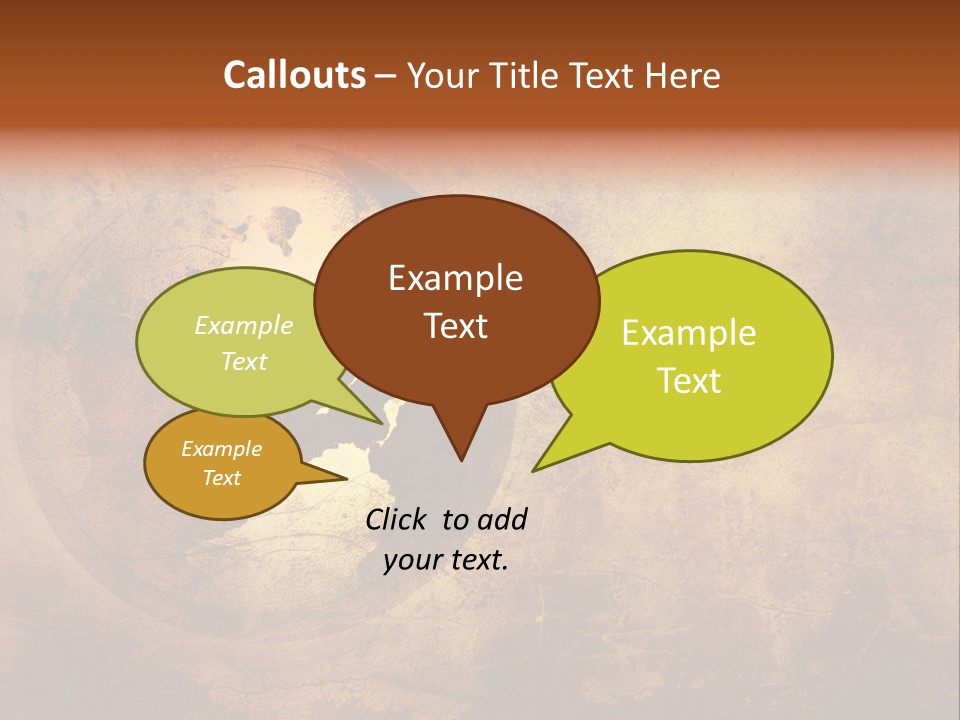 Callouts – Your Title Text Here

Example Text

Example Text

Example Text

Example Text

Click to add your text.